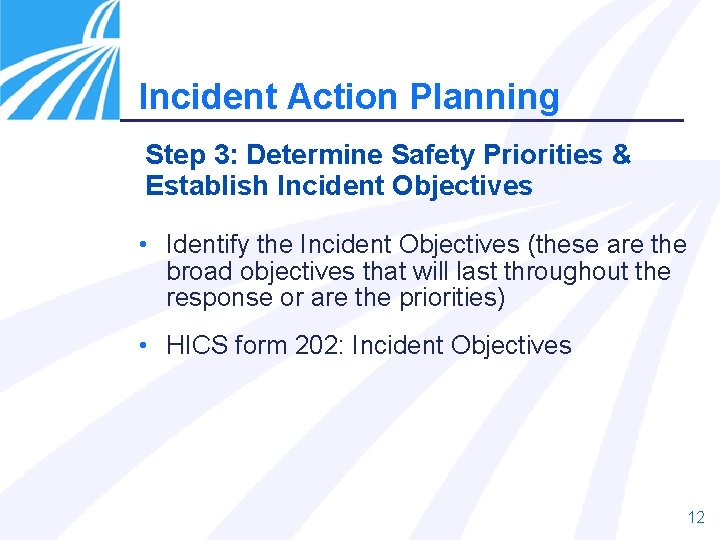 Incident Action Planning

Step 3: Determine Safety Priorities & Establish Incident Objectives

• Identify the Incident Objectives (these are the broad objectives that will last throughout the response or are the priorities)

• HICS form 202: Incident Objectives

12